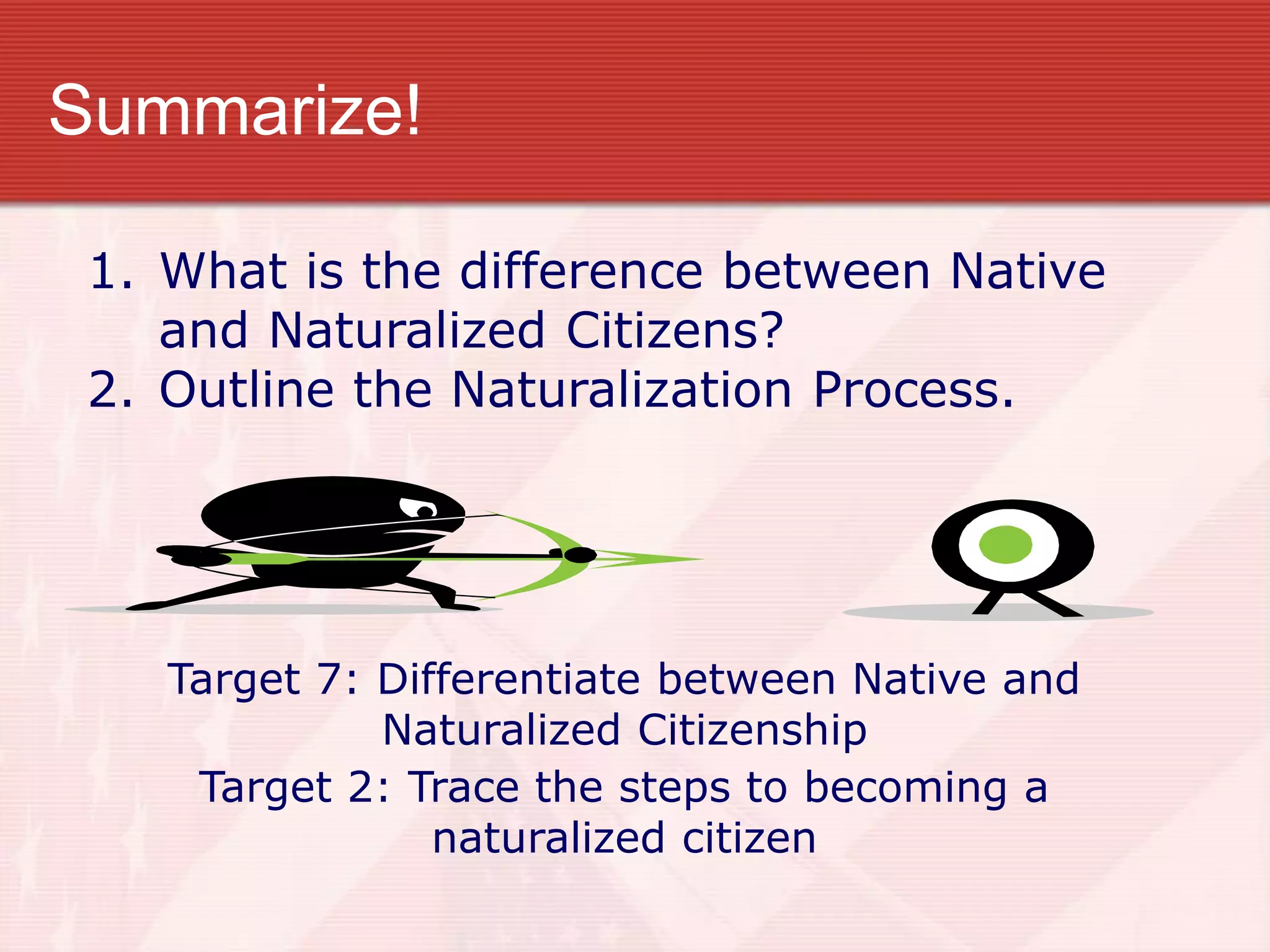 Summarize!

1. What is the difference between Native and Naturalized Citizens?
2. Outline the Naturalization Process.

Target 7: Differentiate between Native and Naturalized Citizenship

Target 2: Trace the steps to becoming a naturalized citizen